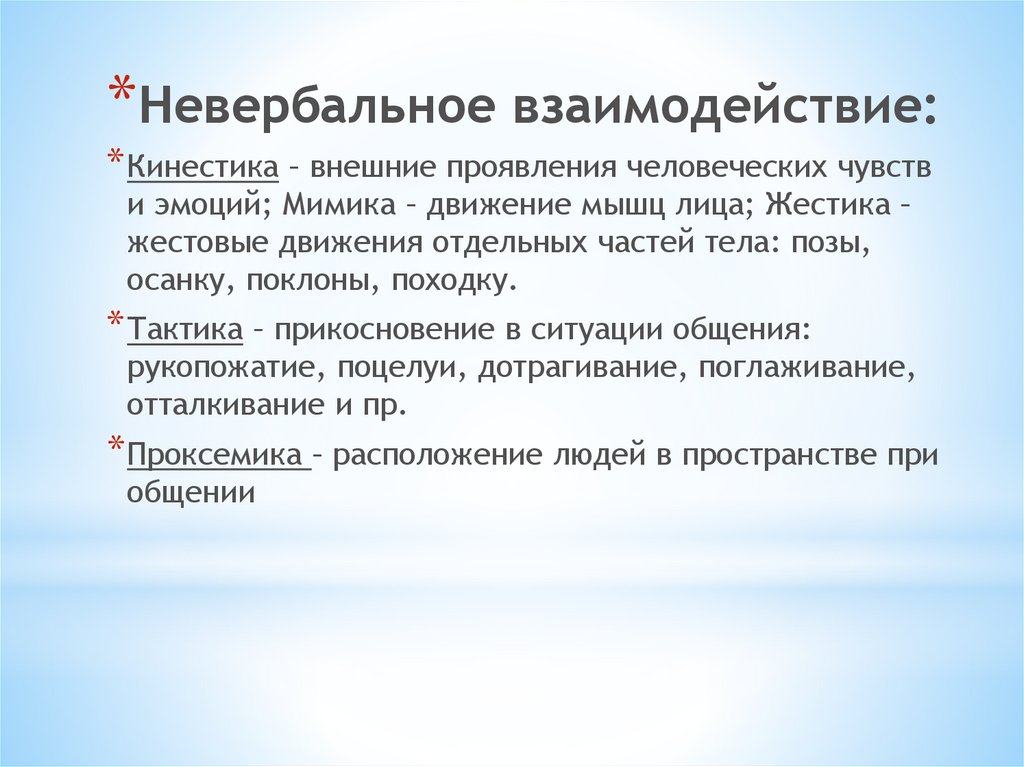 *Невербальное взаимодействие:

*Кинестика – внешние проявления человеческих чувств и эмоций; Мимика – движение мышц лица; Жестика – жестовые движения отдельных частей тела: позы, осанку, поклоны, походку.

*Тактика – прикосновение в ситуации общения: рукопожатие, поцелуи, дотрагивание, поглаживание, отталкивание и пр.

*Проксемика – расположение людей в пространстве при общении